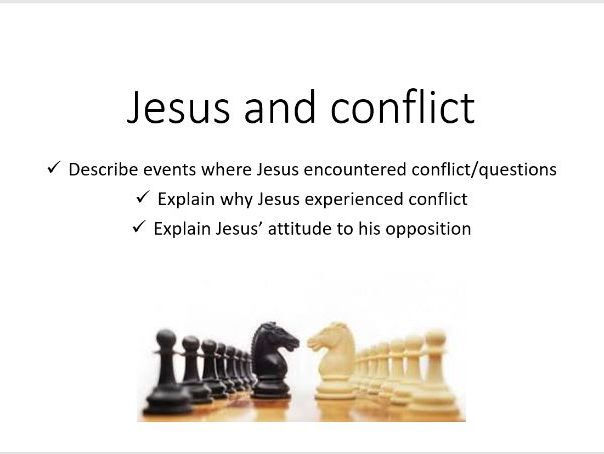 Jesus and conflict

✓ Describe events where Jesus encountered conflict/questions
✓ Explain why Jesus experienced conflict
✓ Explain Jesus' attitude to his opposition